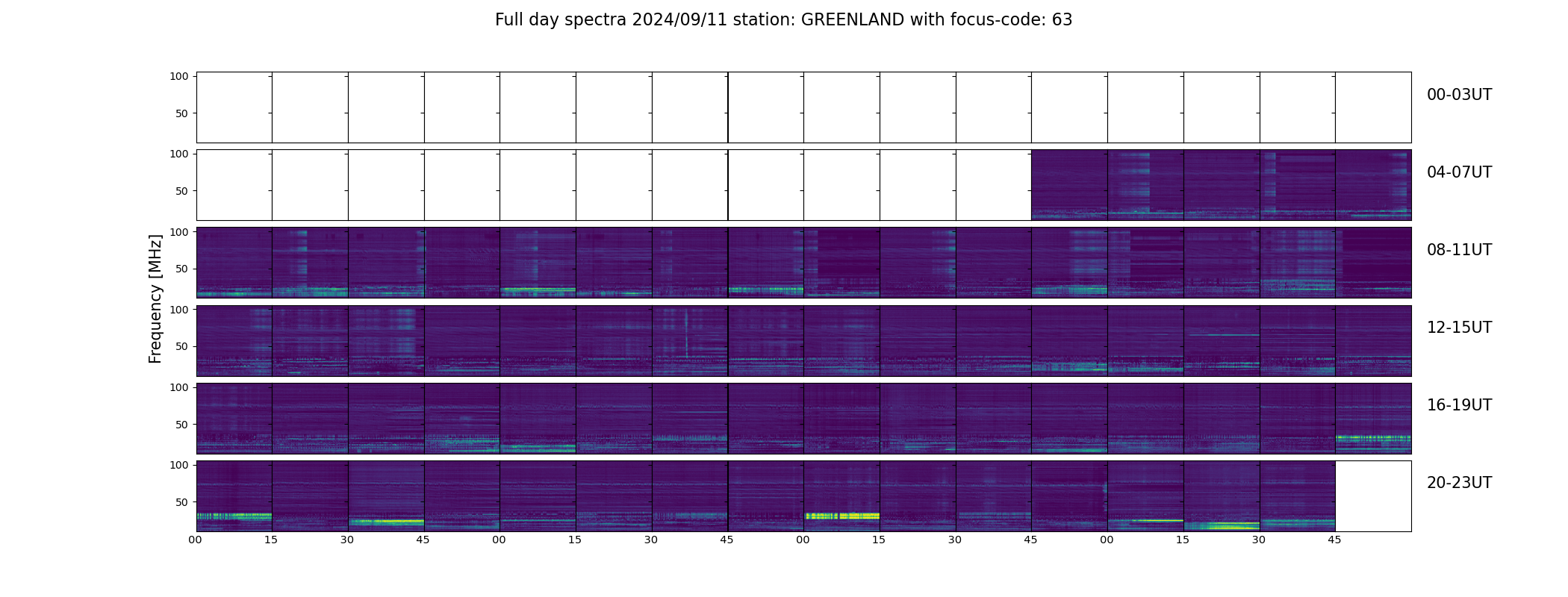 Full day spectra 2024/09/11 station: GREENLAND with focus-code: 63

Frequency [MHz]

100
50
00-03UT

100
50
04-07UT

100
50
08-11UT

100
50
12-15UT

100
50
16-19UT

100
50
20-23UT

00 15 30 45 00 15 30 45 00 15 30 45 00 15 30 45